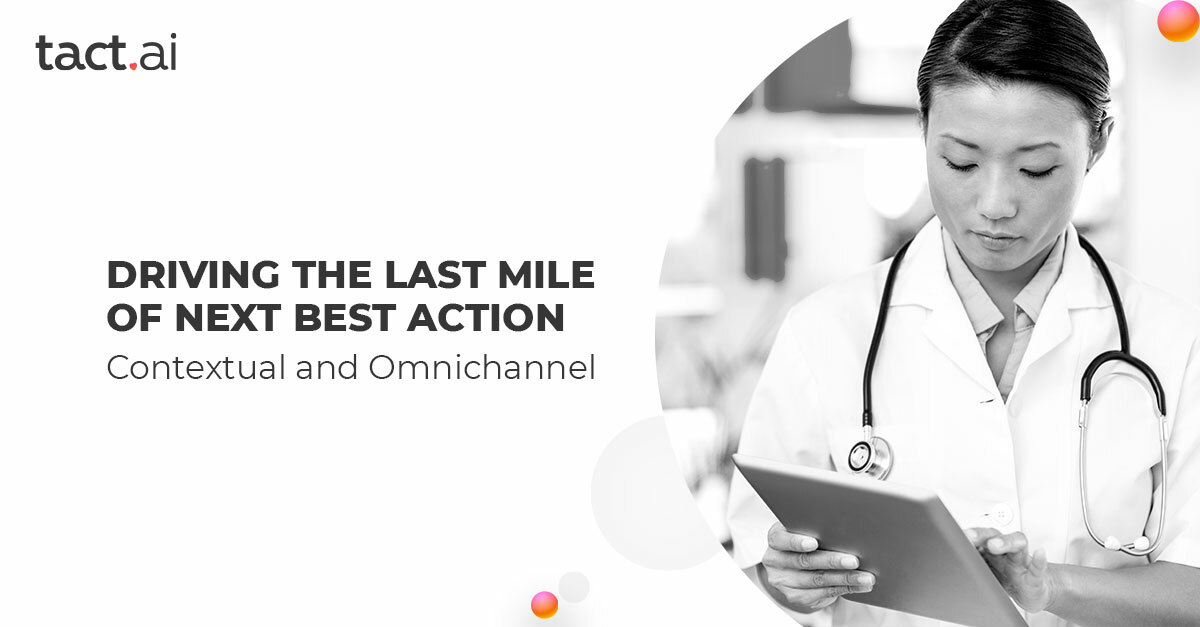 tact.ai

DRIVING THE LAST MILE OF NEXT BEST ACTION
Contextual and Omnichannel